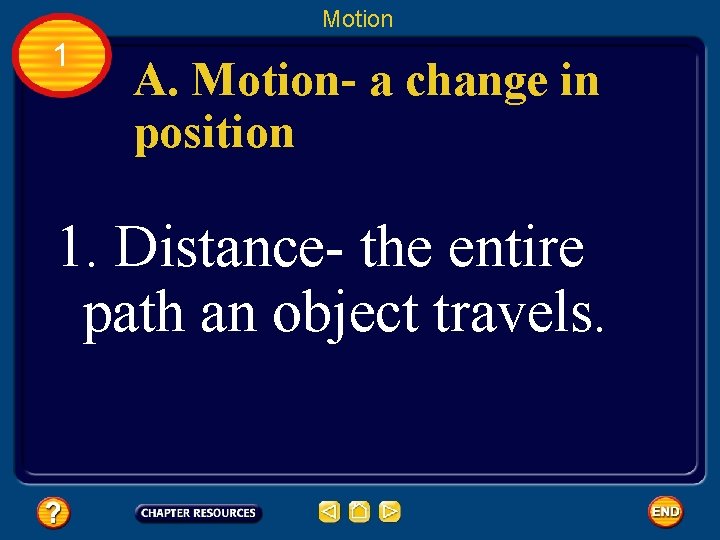 Motion

1

A. Motion- a change in position

1. Distance- the entire path an object travels.

?

CHAPTER RESOURCES

END